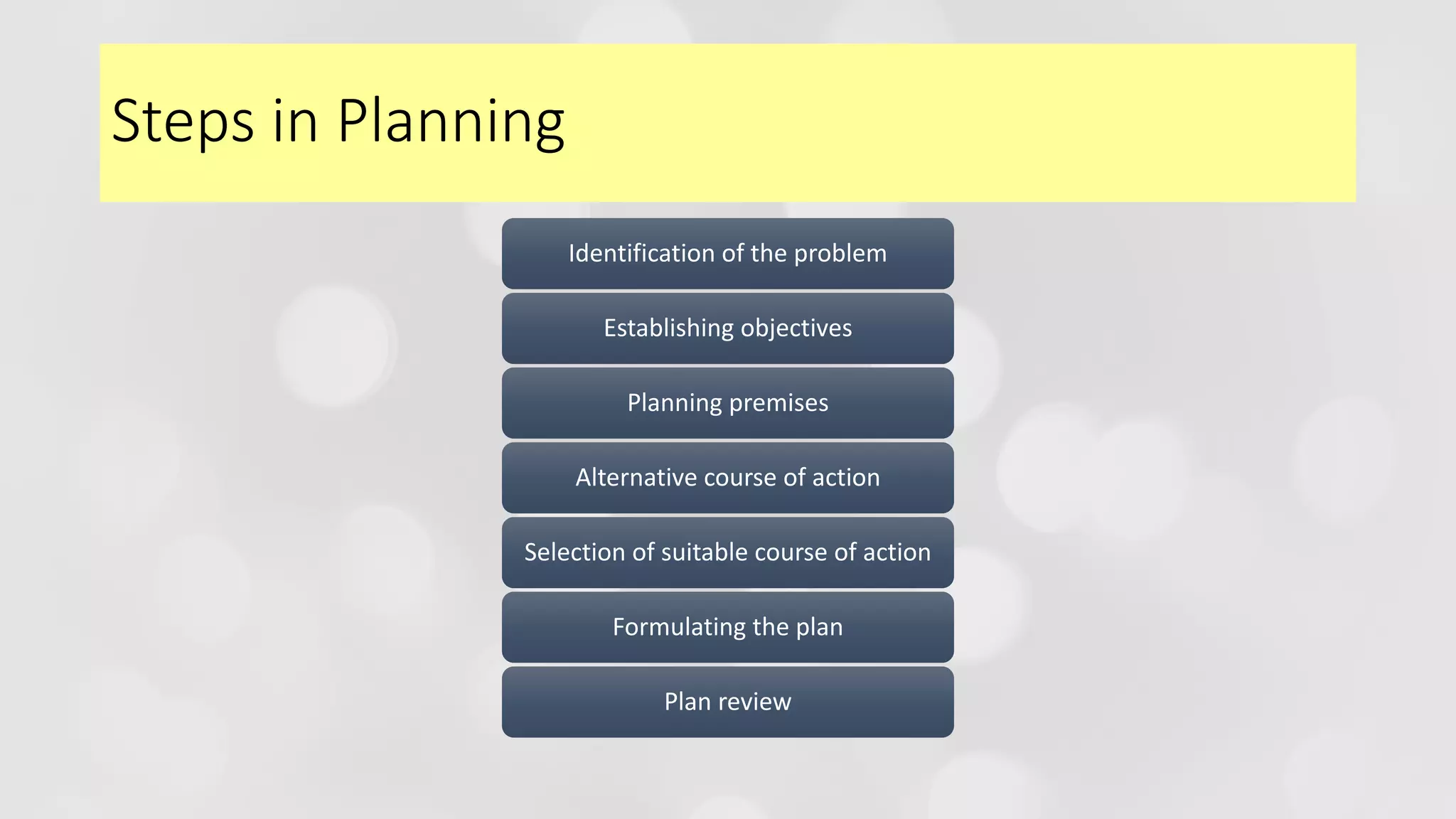 Steps in Planning

Identification of the problem

Establishing objectives

Planning premises

Alternative course of action

Selection of suitable course of action

Formulating the plan

Plan review